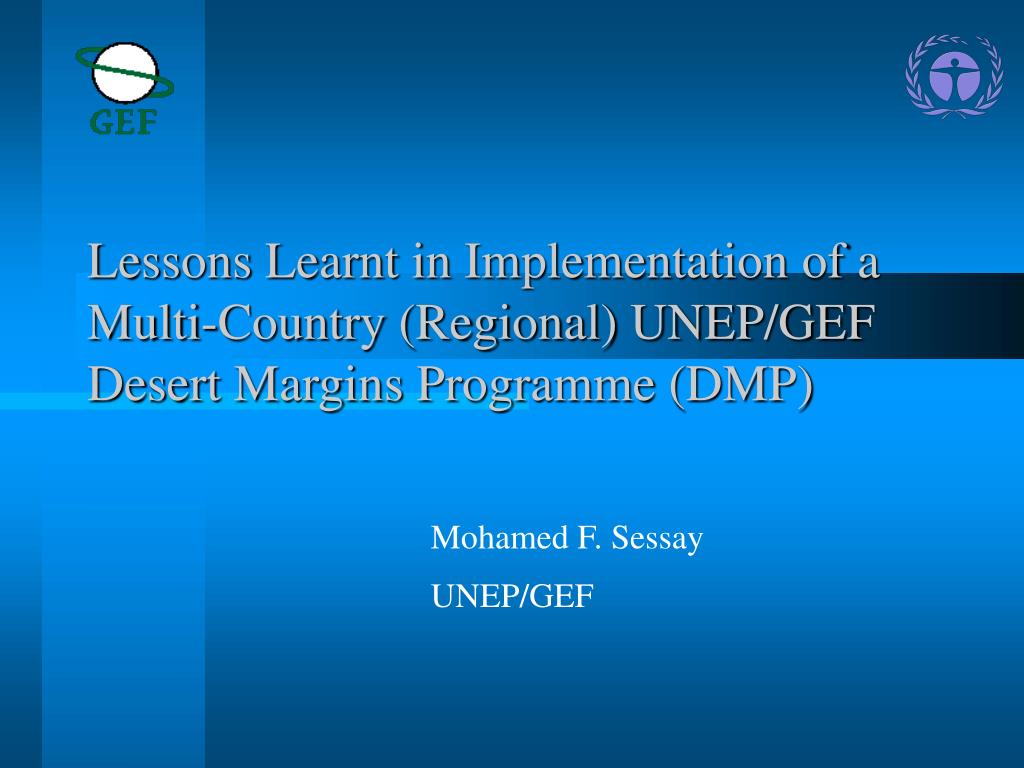 GEF

Lessons Learnt in Implementation of a Multi-Country (Regional) UNEP/GEF Desert Margins Programme (DMP)

Mohamed F. Sessay

UNEP/GEF